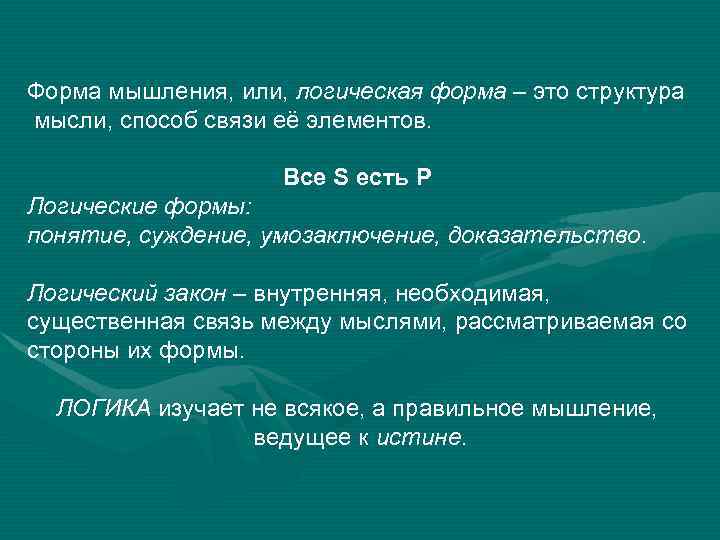 Форма мышления, или, логическая форма – это структура мысли, способ связи её элементов.

Все S есть P

Логические формы:
понятие, суждение, умозаключение, доказательство.

Логический закон – внутренняя, необходимая, существенная связь между мыслями, рассматриваемая со стороны их формы.

ЛОГИКА изучает не всякое, а правильное мышление, ведущее к истине.